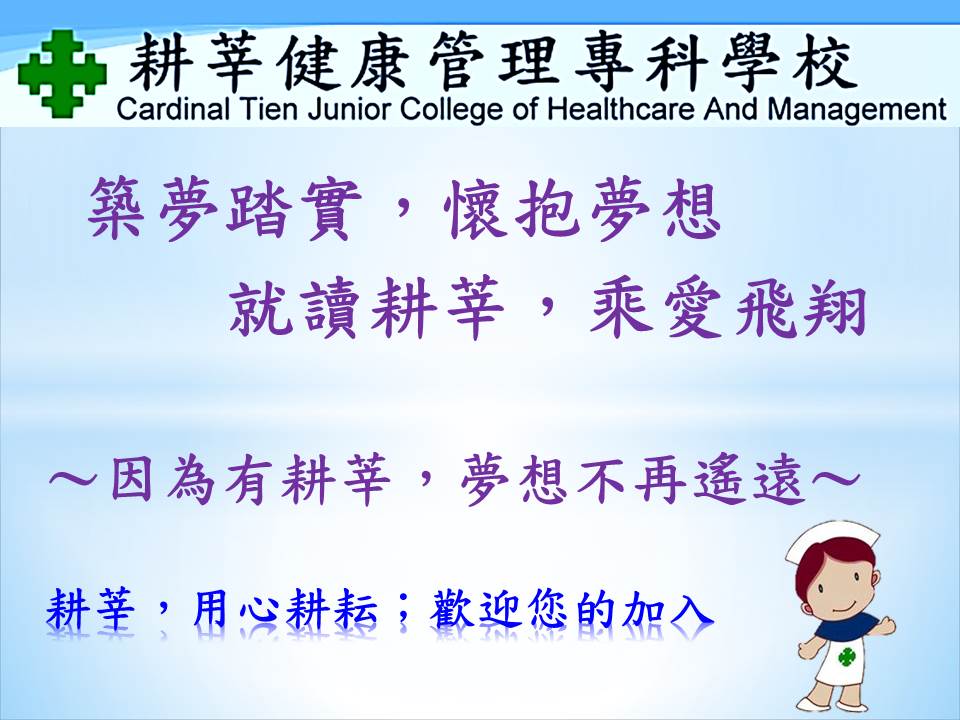 耕莘健康管理專科學校
Cardinal Tien Junior College of Healthcare And Management

築夢踏實，懷抱夢想
就讀耕莘，乘愛飛翔

～因為有耕莘，夢想不再遙遠～

耕莘，用心耕耘；歡迎您的加入